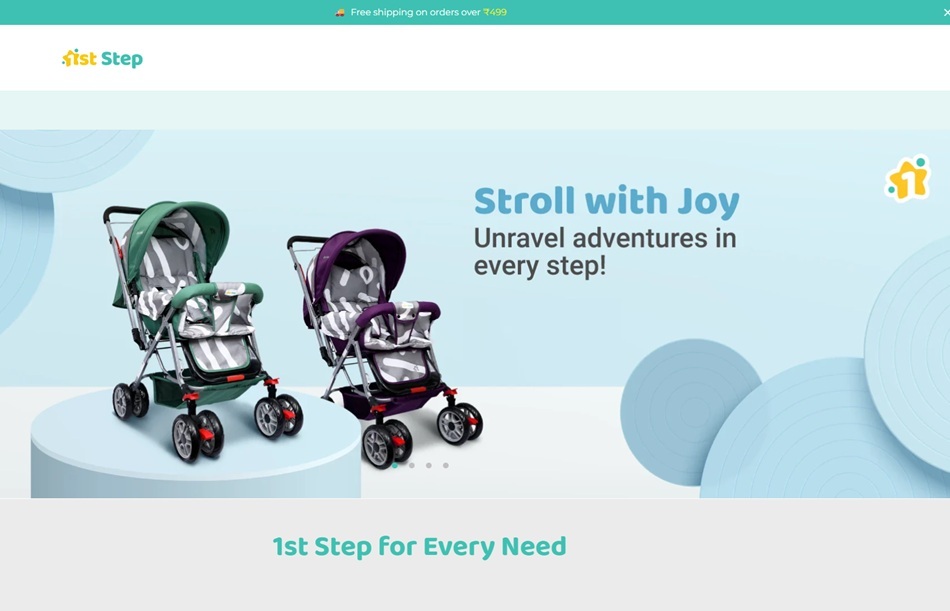 Free shipping on orders over ₹499

1st Step

Stroll with Joy
Unravel adventures in every step!

1st Step for Every Need